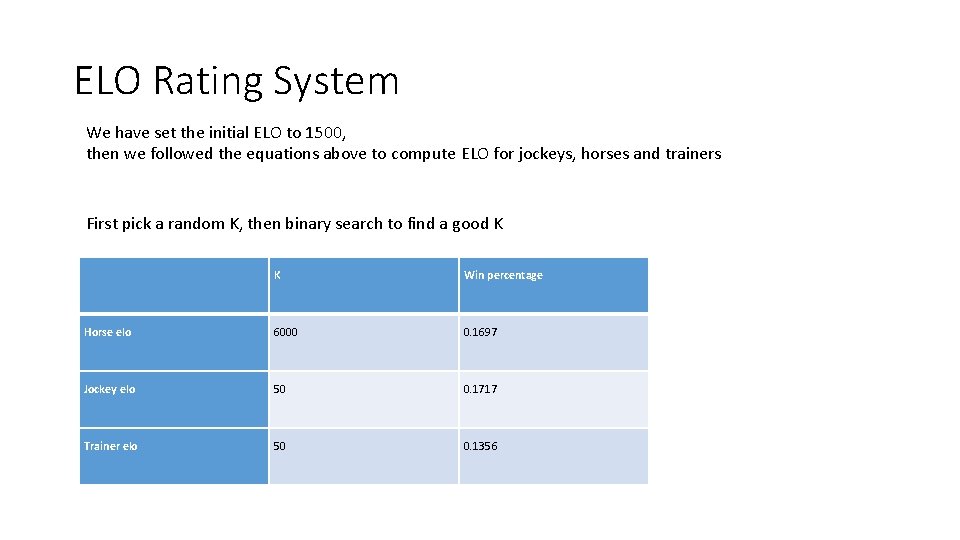 ELO Rating System

We have set the initial ELO to 1500, then we followed the equations above to compute ELO for jockeys, horses and trainers

First pick a random K, then binary search to find a good K

| | K | Win percentage |
|---|---|---|
| Horse elo | 6000 | 0.1697 |
| Jockey elo | 50 | 0.1717 |
| Trainer elo | 50 | 0.1356 |